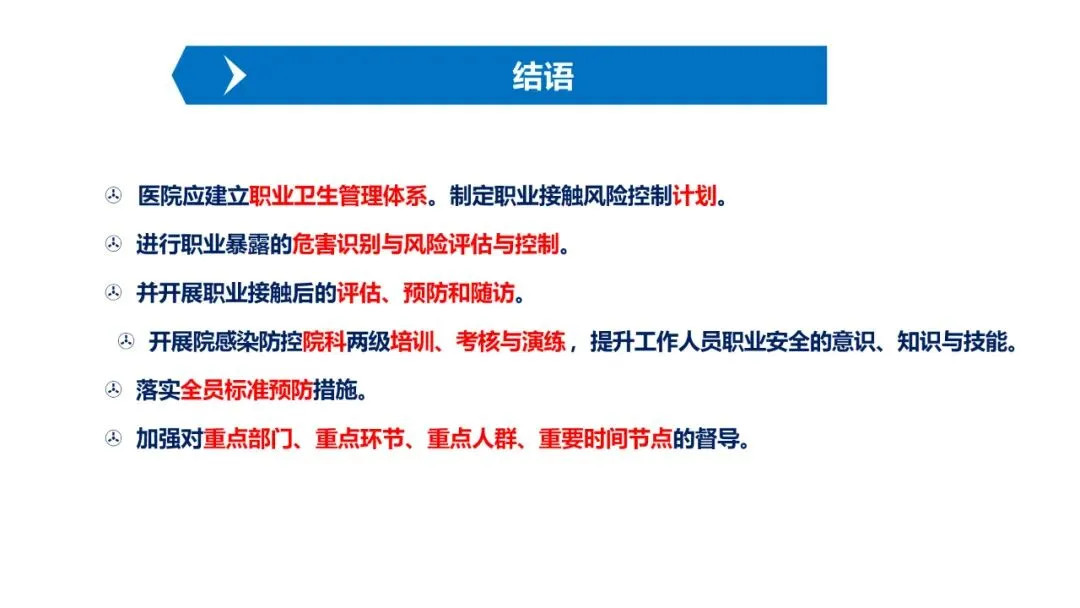 结语

医院应建立职业卫生管理体系。制定职业接触风险控制计划。

进行职业暴露的危害识别与风险评估与控制。

并开展职业接触后的评估、预防和随访。

开展院感染防控院科两级培训、考核与演练，提升工作人员职业安全的意识、知识与技能。

落实全员标准预防措施。

加强对重点部门、重点环节、重点人群、重要时间节点的督导。